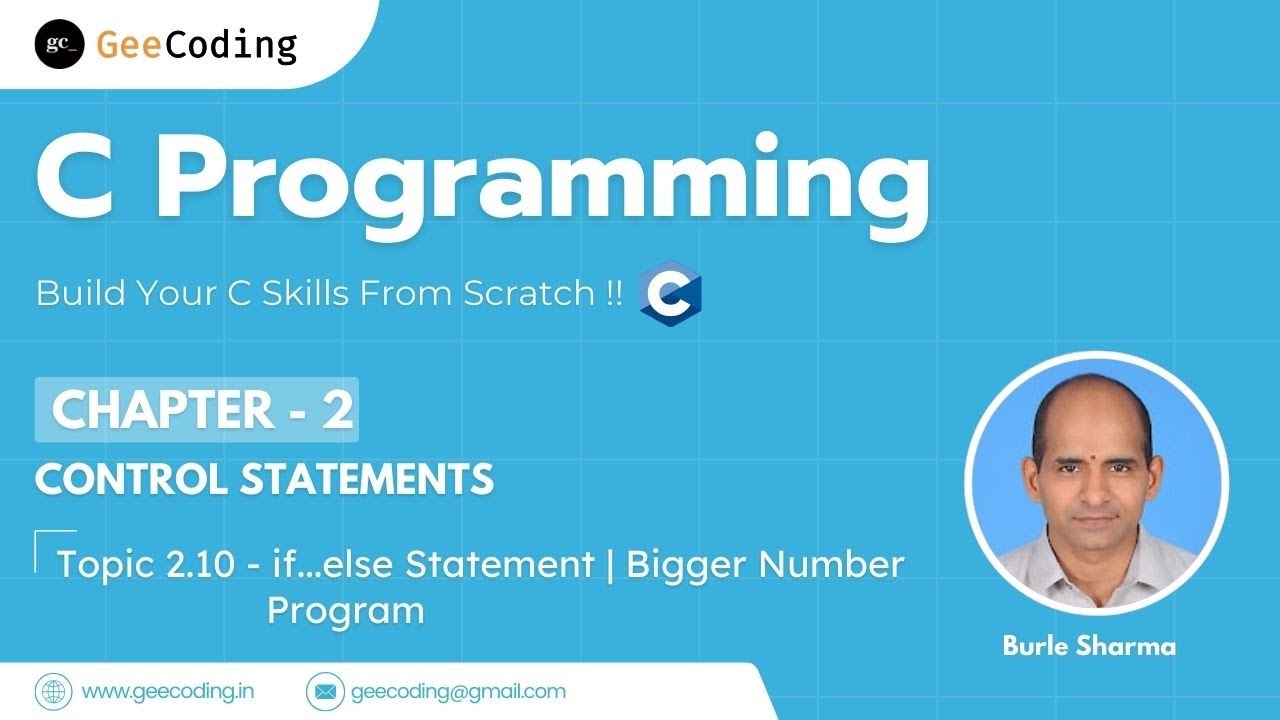 gc_ GeeCoding

C Programming

Build Your C Skills From Scratch !! C

CHAPTER - 2

CONTROL STATEMENTS

Topic 2.10 - if...else Statement | Bigger Number Program

Burle Sharma

www.geecoding.in

geecoding@gmail.com